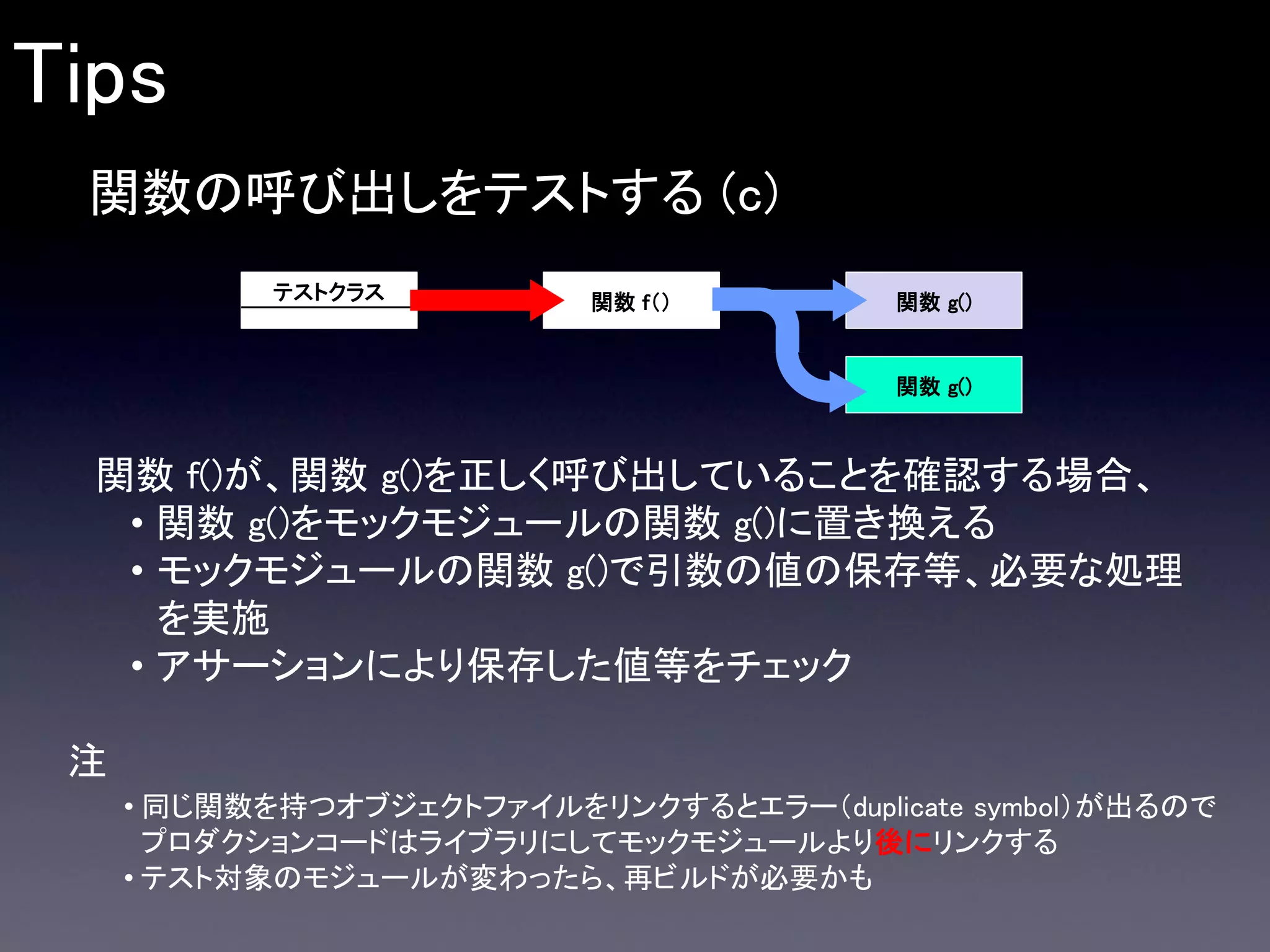 Tips

関数の呼び出しをテストする (c)

テストクラス

関数 f()

関数 g()

関数 g()

関数 f()が、関数 g()を正しく呼び出していることを確認する場合、

• 関数 g()をモックモジュールの関数 g()に置き換える
• モックモジュールの関数 g()で引数の値の保存等、必要な処理を実施
• アサーションにより保存した値等をチェック

注

• 同じ関数を持つオブジェクトファイルをリンクするとエラー(duplicate symbol)が出るのでプロダクションコードはライブラリにしてモックモジュールより後にリンクする
• テスト対象のモジュールが変わったら、再ビルドが必要かも